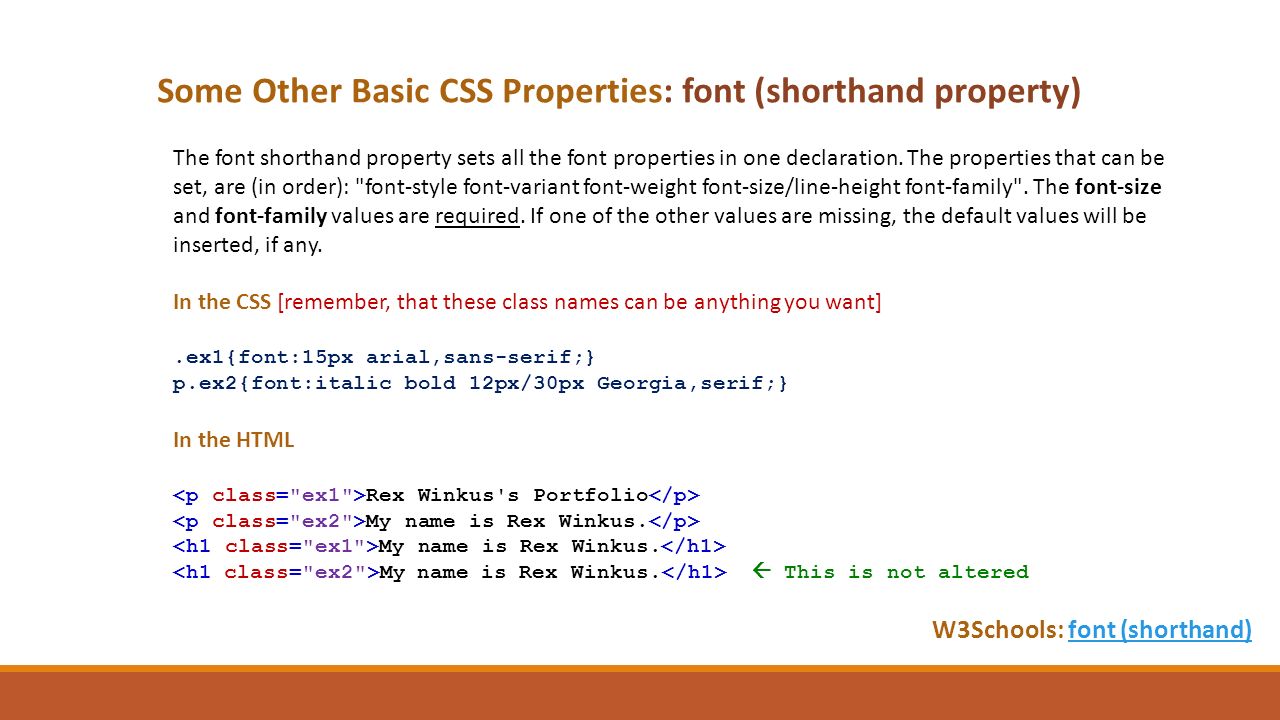 Some Other Basic CSS Properties: font (shorthand property)

The font shorthand property sets all the font properties in one declaration. The properties that can be set, are (in order): "font-style font-variant font-weight font-size/line-height font-family". The font-size and font-family values are required. If one of the other values are missing, the default values will be inserted, if any.

In the CSS [remember, that these class names can be anything you want]

.ex1{font:15px arial,sans-serif;}
p.ex2{font:italic bold 12px/30px Georgia,serif;}

In the HTML

<p class="ex1">Rex Winkus's Portfolio</p>
<p class="ex2">My name is Rex Winkus.</p>
<h1 class="ex1">My name is Rex Winkus.</h1>
<h1 class="ex2">My name is Rex Winkus.</h1> ← This is not altered

W3Schools: font (shorthand)